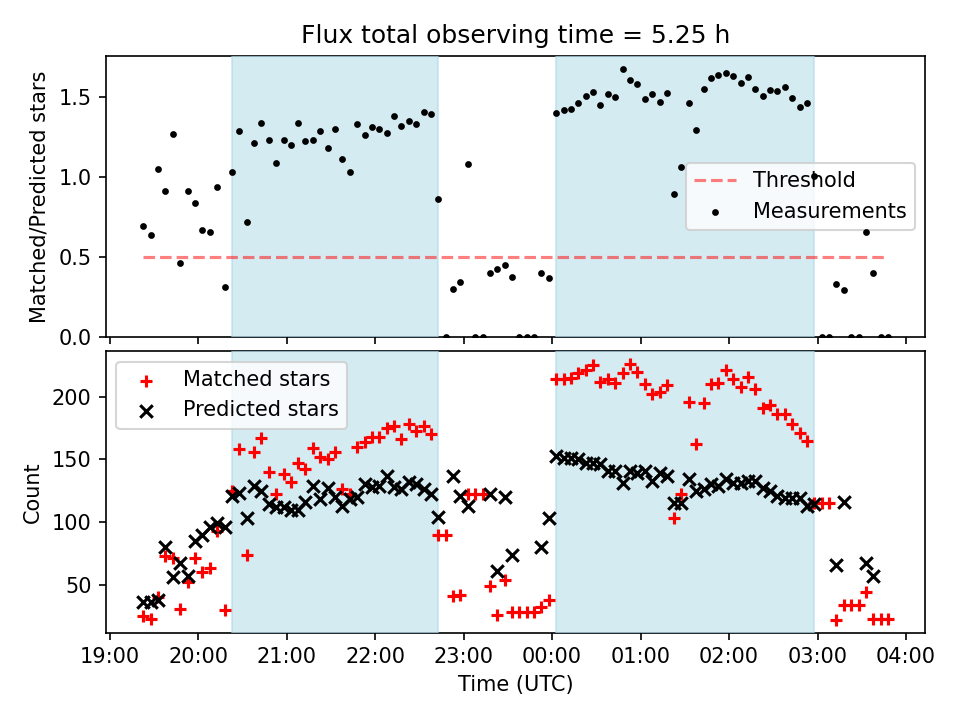 Flux total observing time = 5.25 h

Matched/Predicted stars

1.5
1.0
0.5
0.0

Threshold
Measurements

Matched stars
Predicted stars

Count

200
150
100
50

19:00 20:00 21:00 22:00 23:00 00:00 01:00 02:00 03:00 04:00

Time (UTC)